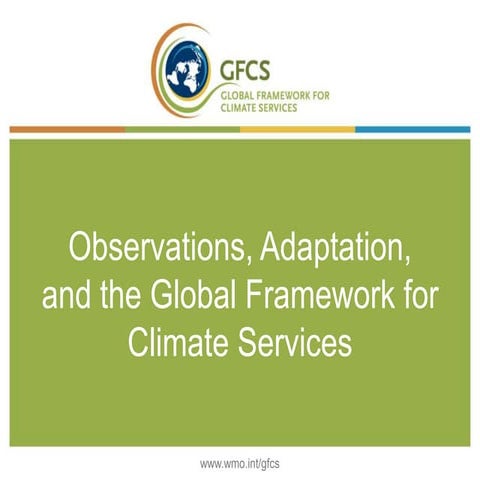 GFCS
GLOBAL FRAMEWORK FOR CLIMATE SERVICES

Observations, Adaptation, and the Global Framework for Climate Services

www.wmo.int/gfcs